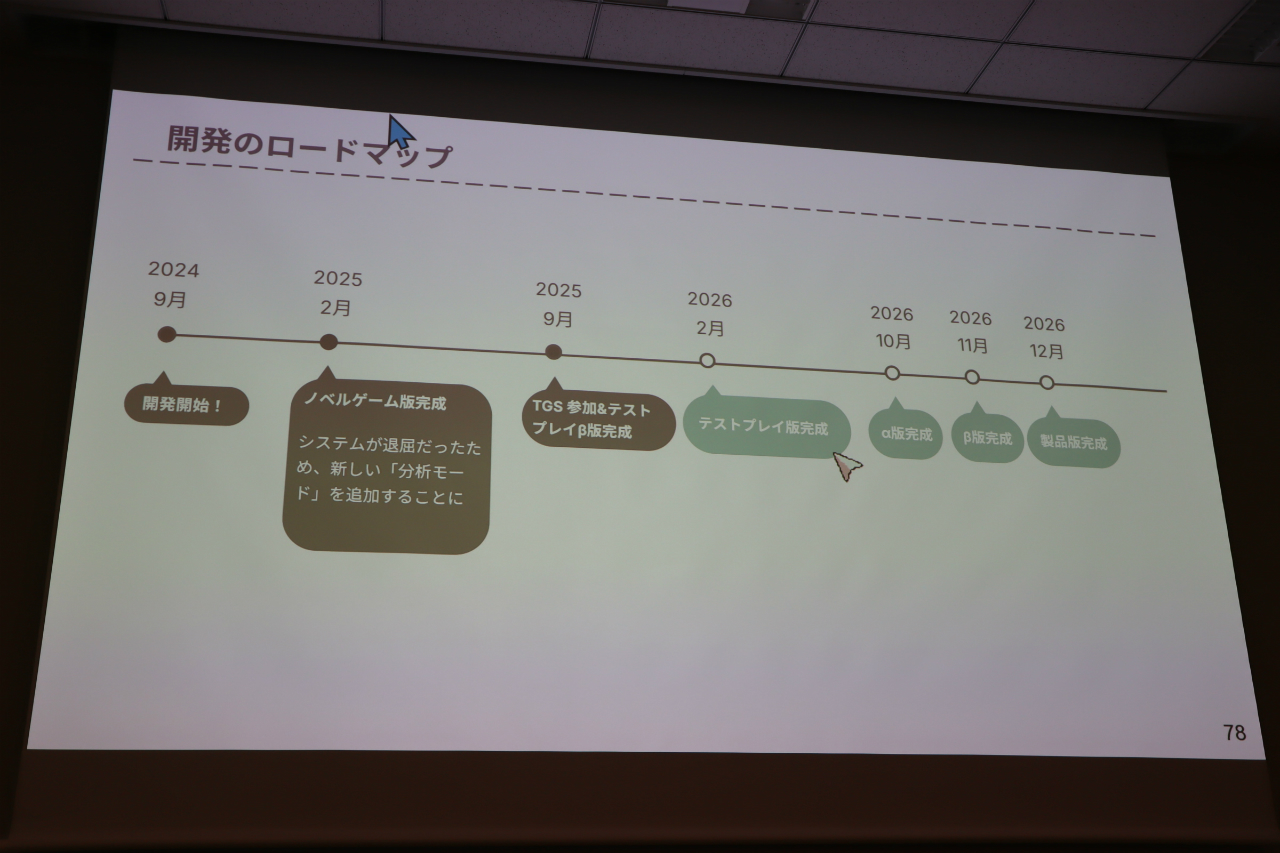 開発のロードマップ

2024
9月

開発開始！

2025
2月

ノベルゲーム版完成

システムが退屈だったため、新しい「分析モード」を追加することに

2025
9月

TGS 参加&テストプレイβ版完成

2026
2月

テストプレイ版完成

2026
10月

α版完成

2026
11月

β版完成

2026
12月

製品版完成

78